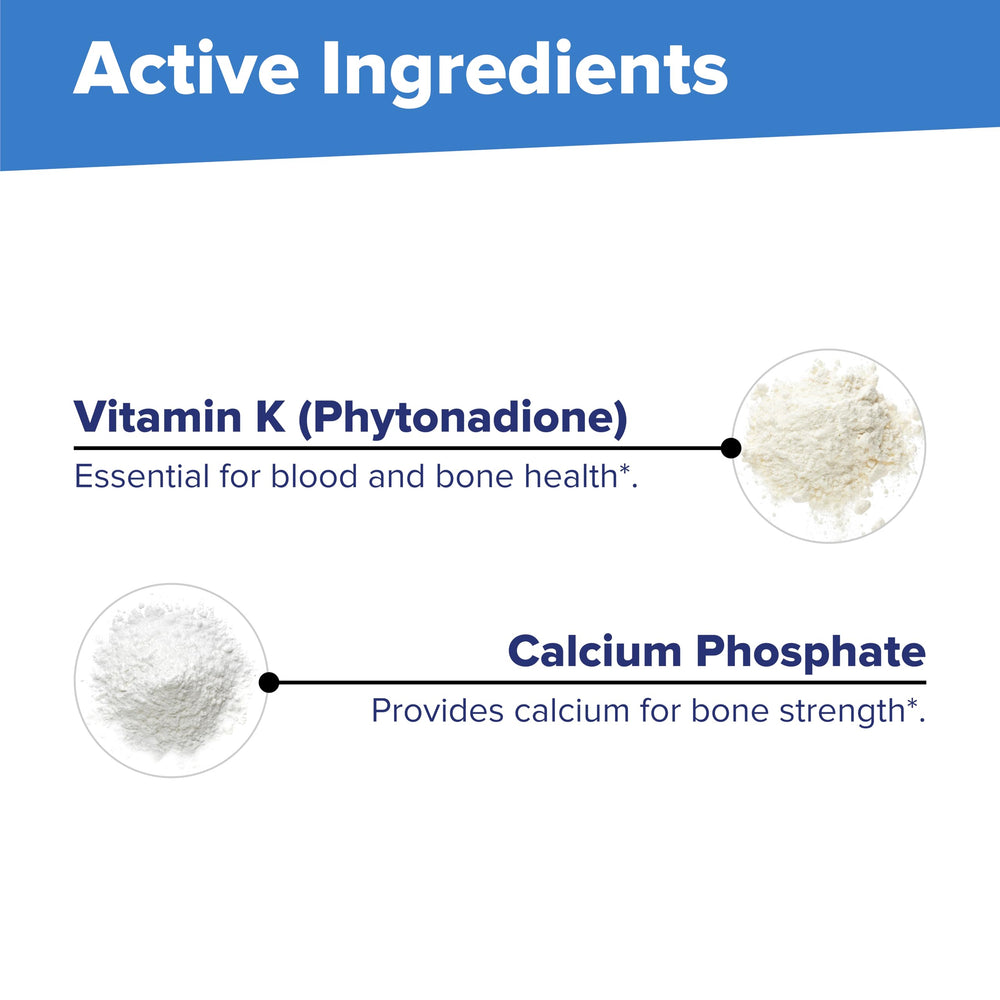 Active Ingredients

Vitamin K (Phytonadione)
Essential for blood and bone health*.

Calcium Phosphate
Provides calcium for bone strength*.